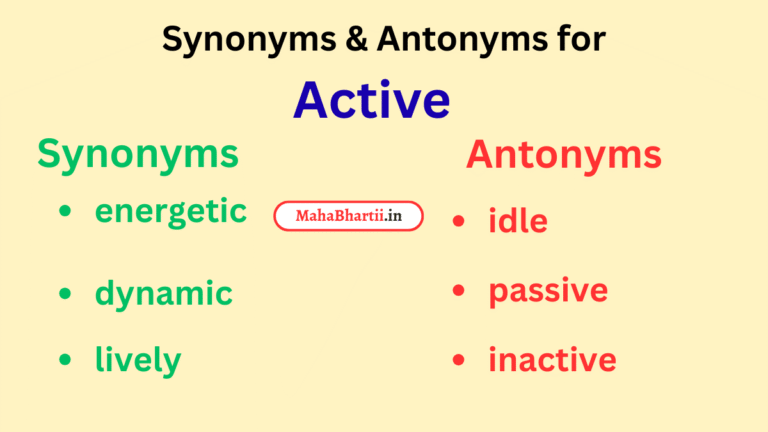 Synonyms & Antonyms for

Active

Synonyms

- energetic
- dynamic
- lively

MahaBhartii.in

Antonyms

- idle
- passive
- inactive